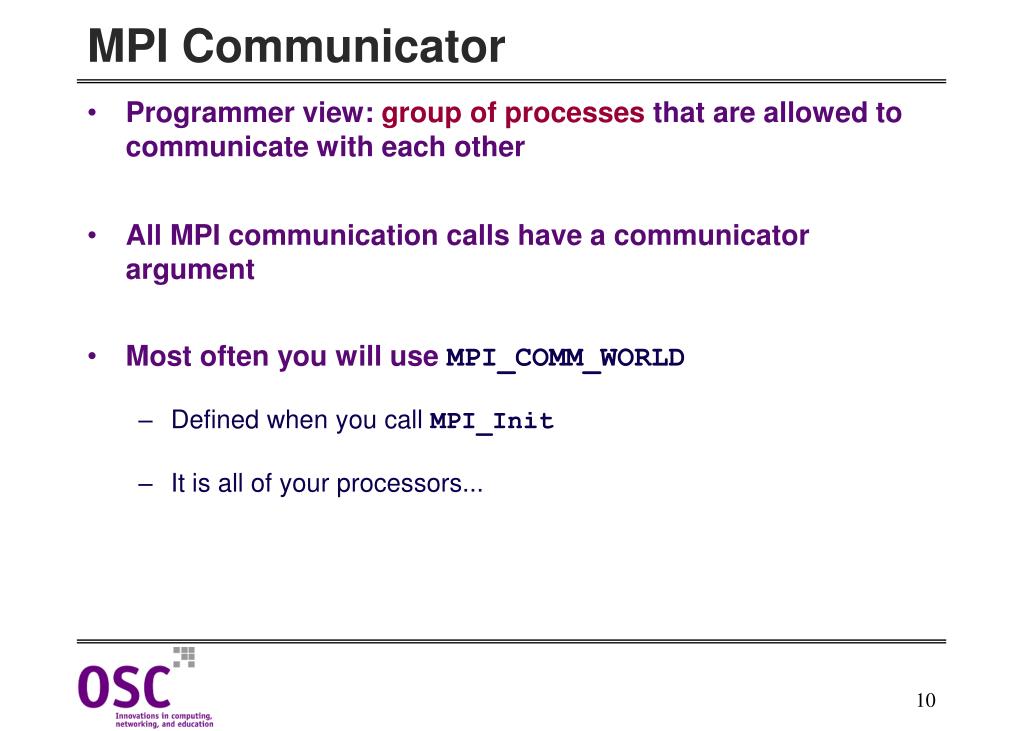 MPI Communicator

• Programmer view: group of processes that are allowed to communicate with each other

• All MPI communication calls have a communicator argument

• Most often you will use MPI_COMM_WORLD

– Defined when you call MPI_Init

– It is all of your processors...

OSC
Innovations in computing, networking, and education

10